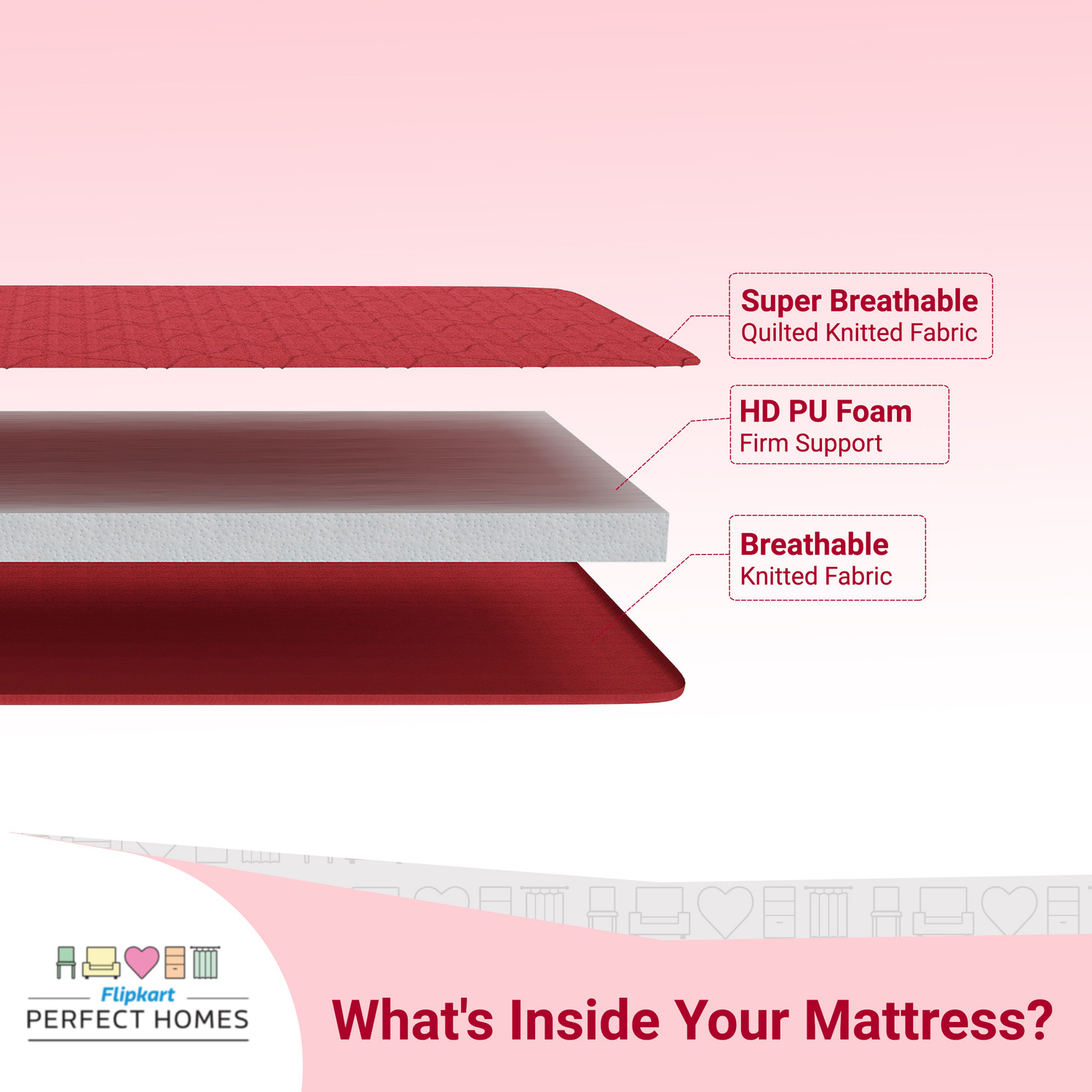 Super Breathable
Quilted Knitted Fabric

HD PU Foam
Firm Support

Breathable
Knitted Fabric

Flipkart
PERFECT HOMES

What's Inside Your Mattress?